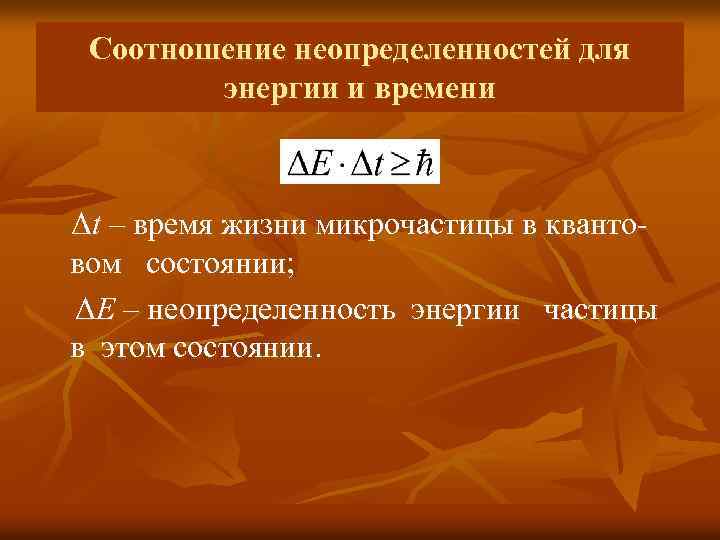 Соотношение неопределенностей для энергии и времени

$\Delta E \cdot \Delta t \geq \hbar$

$\Delta t$ – время жизни микрочастицы в квантовом состоянии;

$\Delta E$ – неопределенность энергии частицы в этом состоянии.